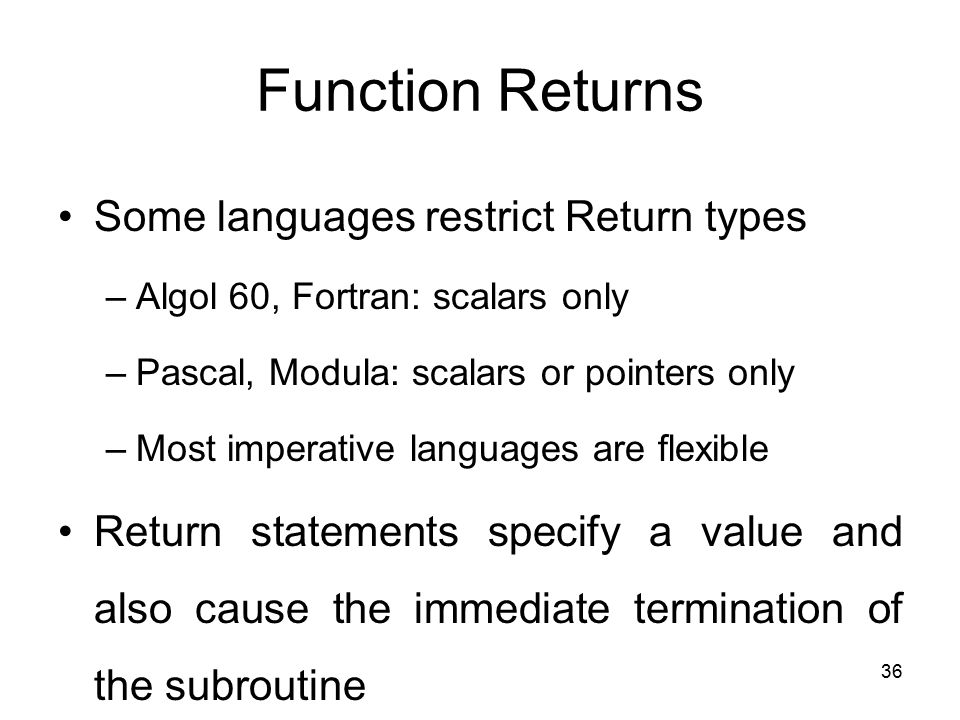 Function Returns

• Some languages restrict Return types
– Algol 60, Fortran: scalars only
– Pascal, Modula: scalars or pointers only
– Most imperative languages are flexible

• Return statements specify a value and also cause the immediate termination of the subroutine

36